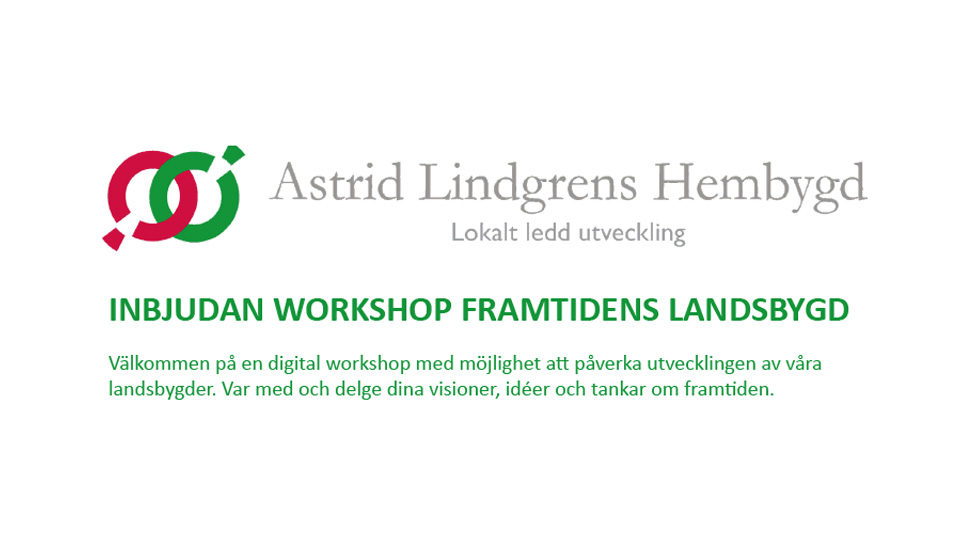 Astrid Lindgrens Hembygd
Lokalt ledd utveckling

INBJUDAN WORKSHOP FRAMTIDENS LANDSBYGD

Välkommen på en digital workshop med möjlighet att påverka utvecklingen av våra landsbygder. Var med och delge dina visioner, idéer och tankar om framtiden.